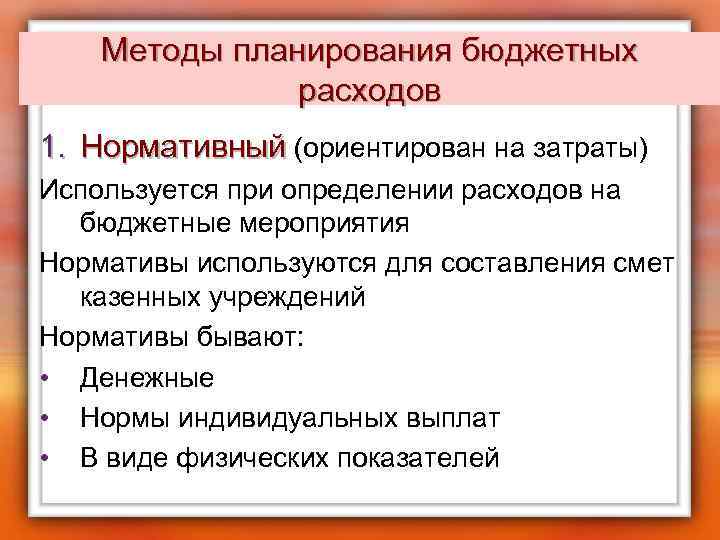 Методы планирования бюджетных расходов

1. Нормативный (ориентирован на затраты)

Используется при определении расходов на бюджетные мероприятия

Нормативы используются для составления смет казенных учреждений

Нормативы бывают:

• Денежные
• Нормы индивидуальных выплат
• В виде физических показателей